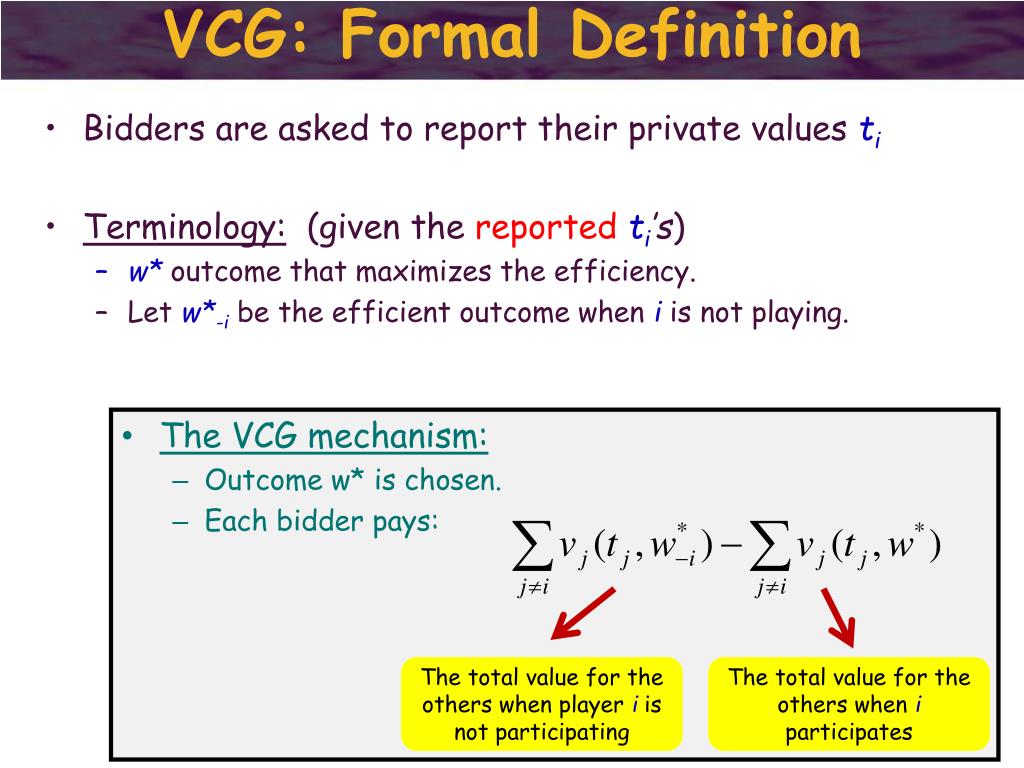 VCG: Formal Definition

• Bidders are asked to report their private values $t_i$

• Terminology: (given the reported $t_i$'s)
– $w^*$ outcome that maximizes the efficiency.
– Let $w^*_{-i}$ be the efficient outcome when $i$ is not playing.

• The VCG mechanism:
– Outcome w* is chosen.
– Each bidder pays: $\sum_{j \neq i} v_j(t_j, w^*_{-i}) - \sum_{j \neq i} v_j(t_j, w^*)$

The total value for the others when player $i$ is not participating

The total value for the others when $i$ participates